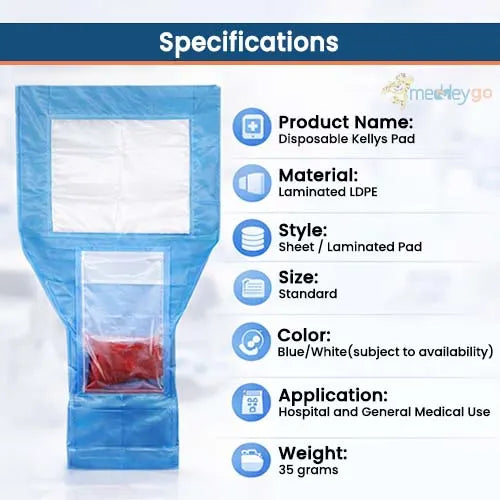 Specifications

medleygo

Product Name:
Disposable Kellys Pad

Material:
Laminated LDPE

Style:
Sheet / Laminated Pad

Size:
Standard

Color:
Blue/White(subject to availability)

Application:
Hospital and General Medical Use

Weight:
35 grams